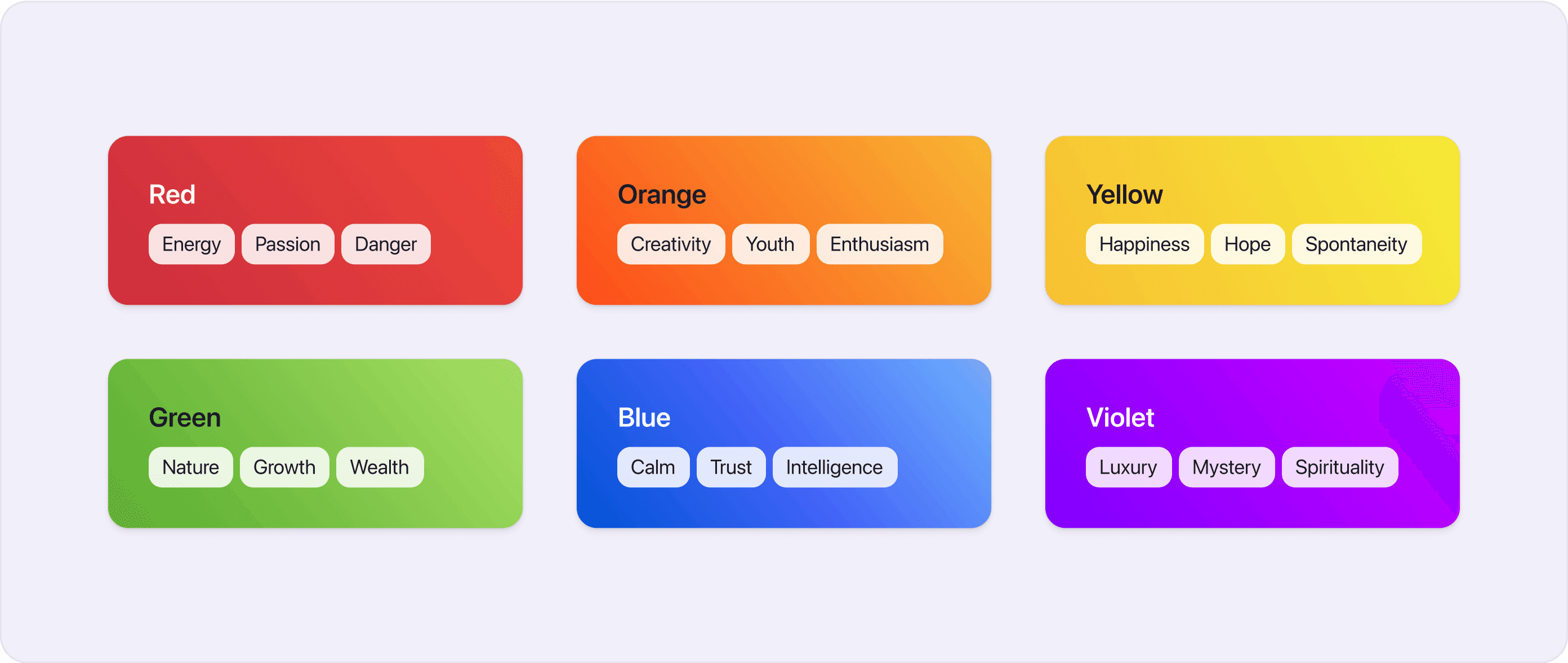 Red
Energy Passion Danger

Orange
Creativity Youth Enthusiasm

Yellow
Happiness Hope Spontaneity

Green
Nature Growth Wealth

Blue
Calm Trust Intelligence

Violet
Luxury Mystery Spirituality